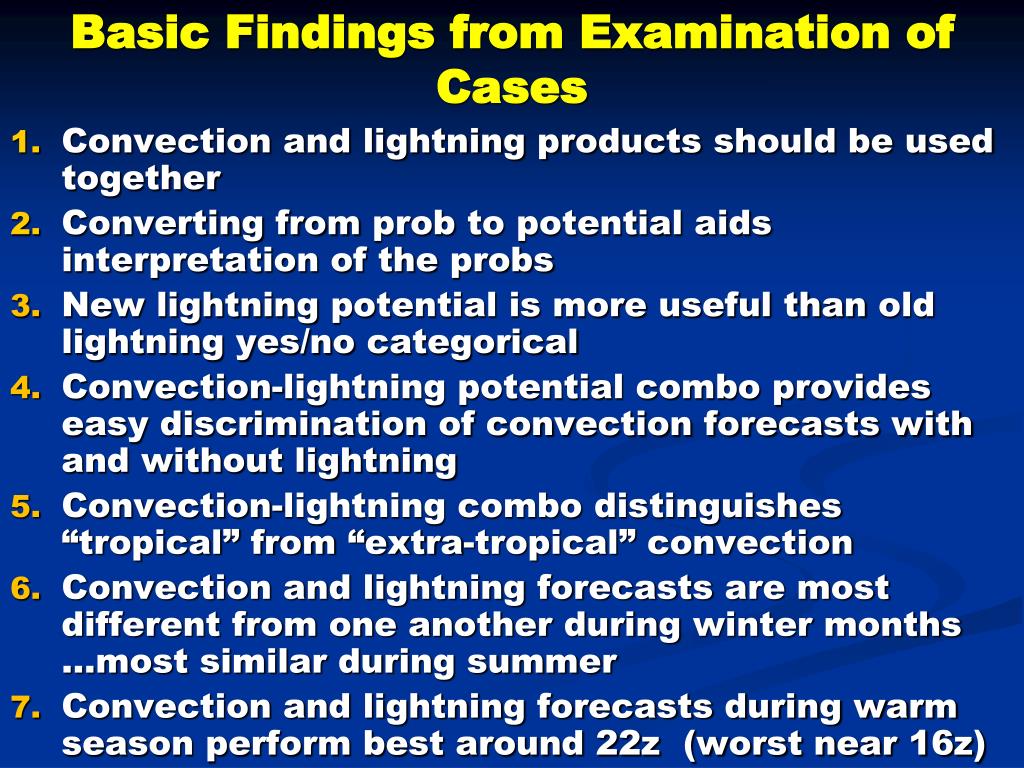 Basic Findings from Examination of Cases

1. Convection and lightning products should be used together
2. Converting from prob to potential aids interpretation of the probs
3. New lightning potential is more useful than old lightning yes/no categorical
4. Convection-lightning potential combo provides easy discrimination of convection forecasts with and without lightning
5. Convection-lightning combo distinguishes “tropical” from “extra-tropical” convection
6. Convection and lightning forecasts are most different from one another during winter months …most similar during summer
7. Convection and lightning forecasts during warm season perform best around 22z (worst near 16z)